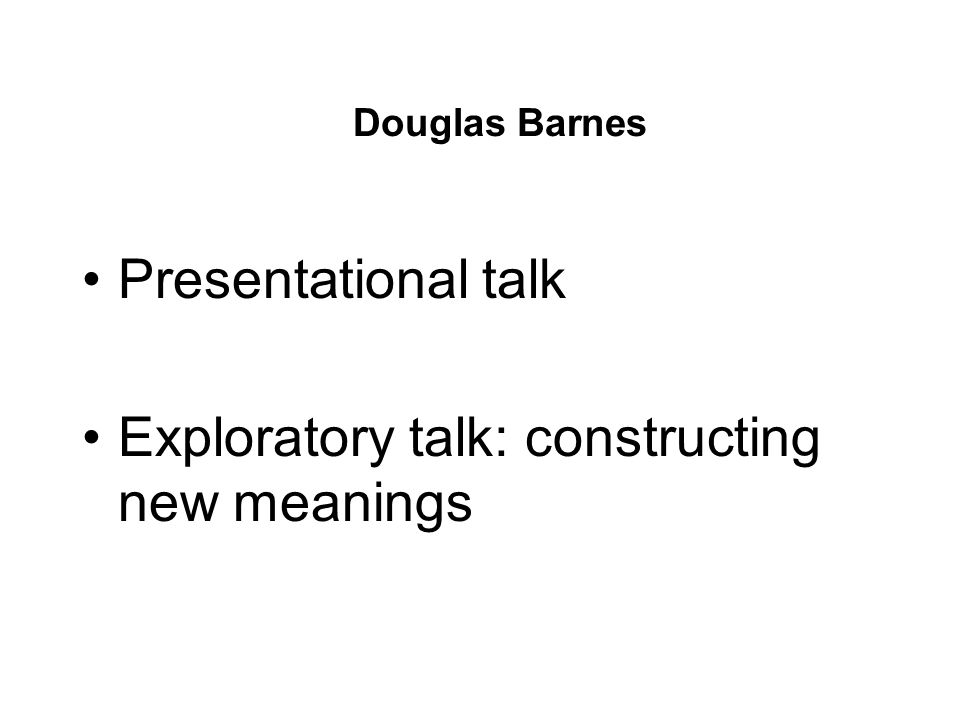 Douglas Barnes

• Presentational talk

• Exploratory talk: constructing new meanings